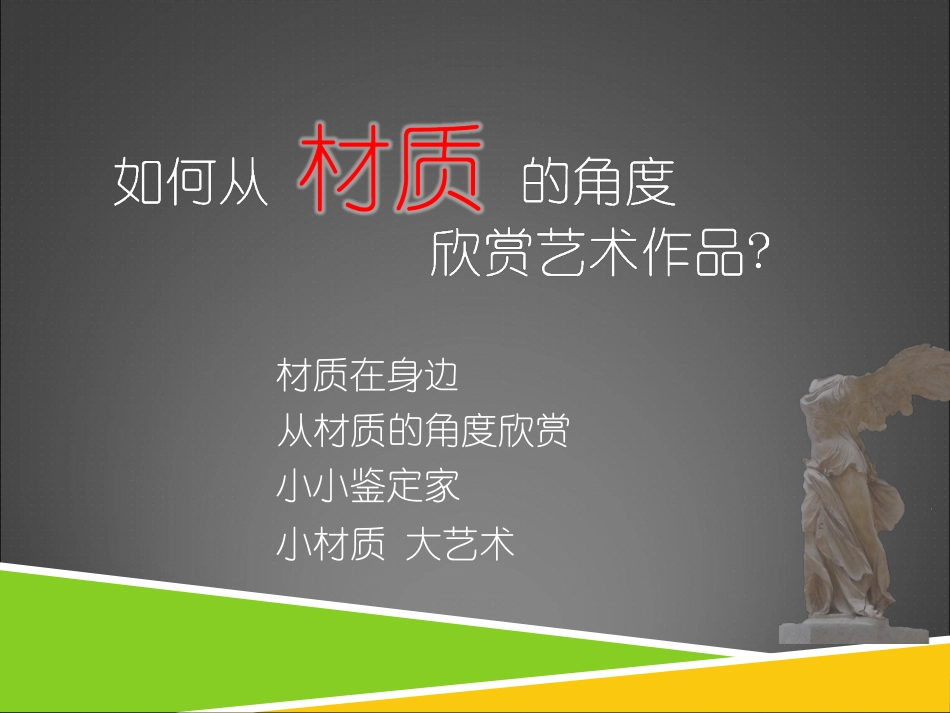 如何从 材质 的角度
欣赏艺术作品?

材质在身边
从材质的角度欣赏
小小鉴定家
小材质 大艺术